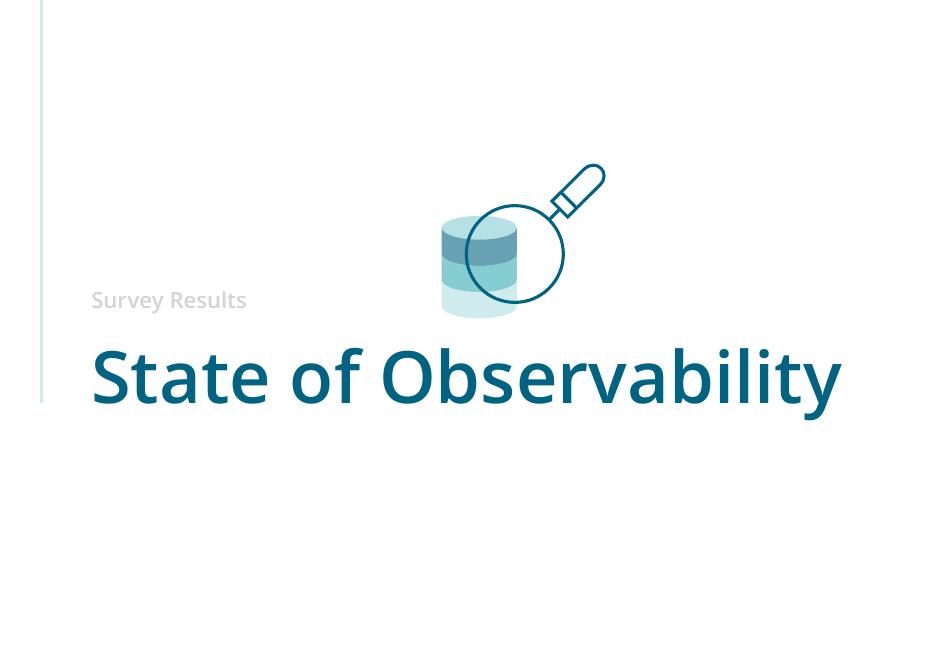 Survey Results

State of Observability